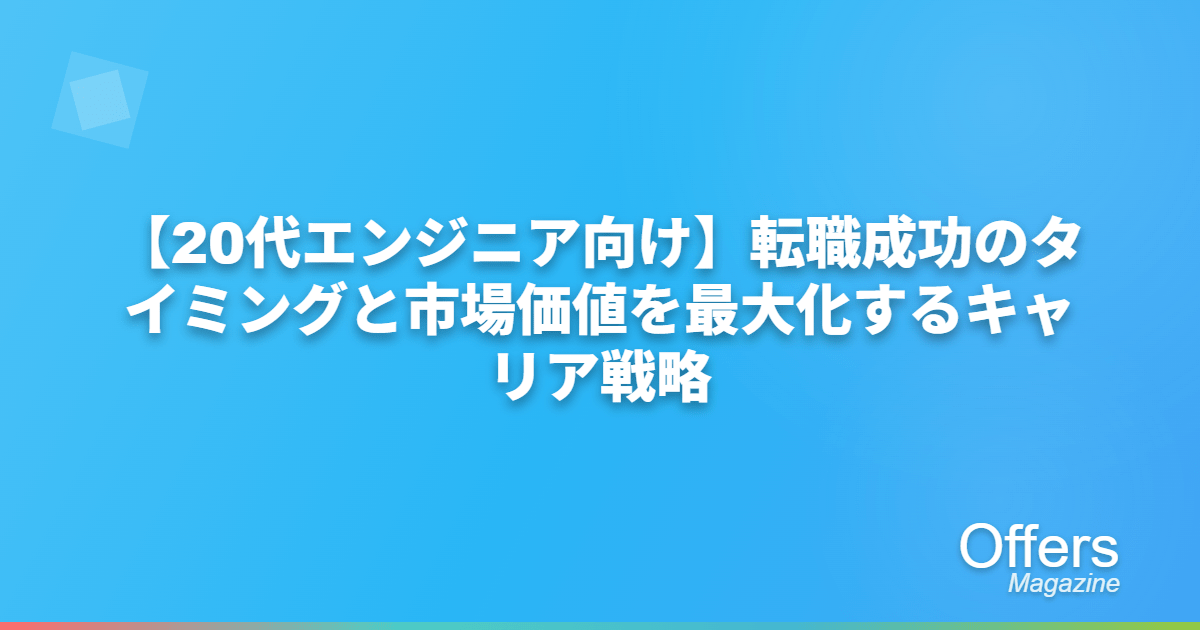 【20代エンジニア向け】転職成功のタイミングと市場価値を最大化するキャリア戦略

Offers
Magazine